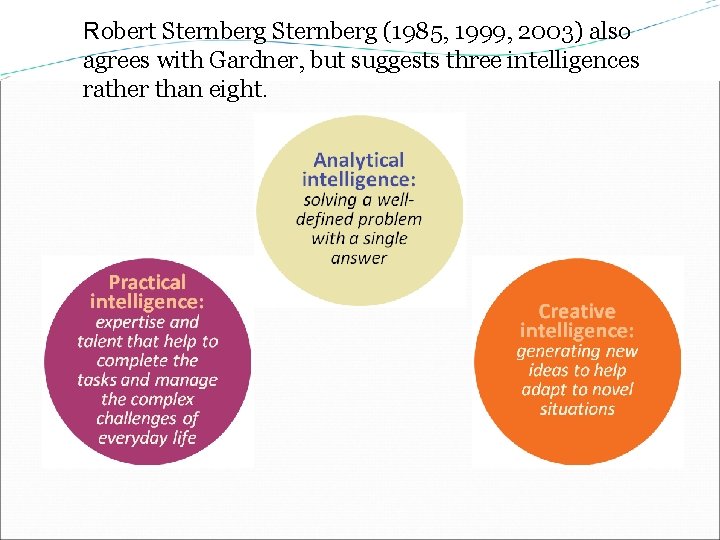 Robert Sternberg Sternberg (1985, 1999, 2003) also agrees with Gardner, but suggests three intelligences rather than eight.

Analytical intelligence: solving a well-defined problem with a single answer

Practical intelligence: expertise and talent that help to complete the tasks and manage the complex challenges of everyday life

Creative intelligence: generating new ideas to help adapt to novel situations